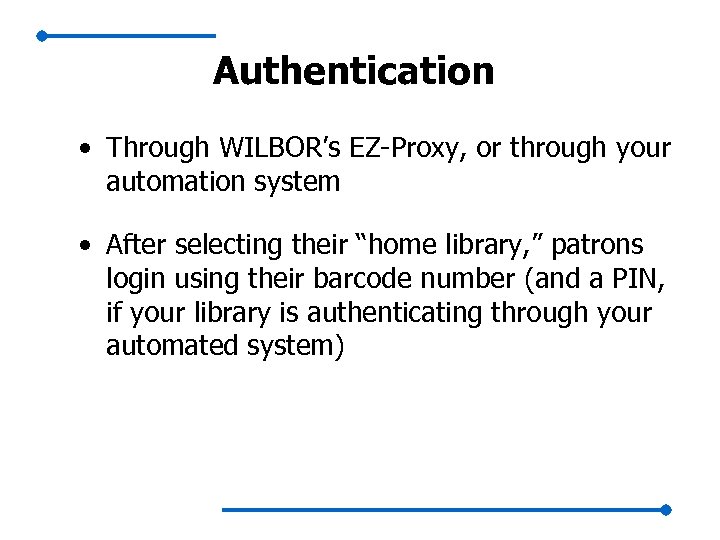 Authentication

• Through WILBOR's EZ-Proxy, or through your automation system

• After selecting their "home library," patrons login using their barcode number (and a PIN, if your library is authenticating through your automated system)